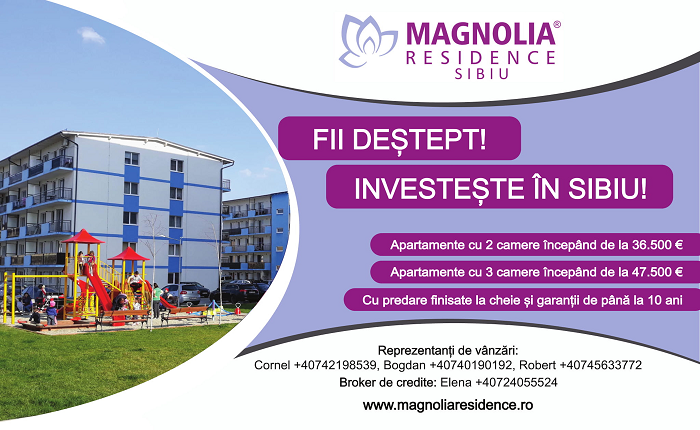 MAGNOLIA®
RESIDENCE
SIBIU

FII DEȘTEPT!

INVESTEȘTE ÎN SIBIU!

Apartamente cu 2 camere începând de la 36.500 €

Apartamente cu 3 camere începând de la 47.500 €

Cu predare finisate la cheie și garanții de până la 10 ani

Reprezentanți de vânzări:
Cornel +40742198539, Bogdan +40740190192, Robert +40745633772
Broker de credite: Elena +40724055524

www.magnoliaresidence.ro